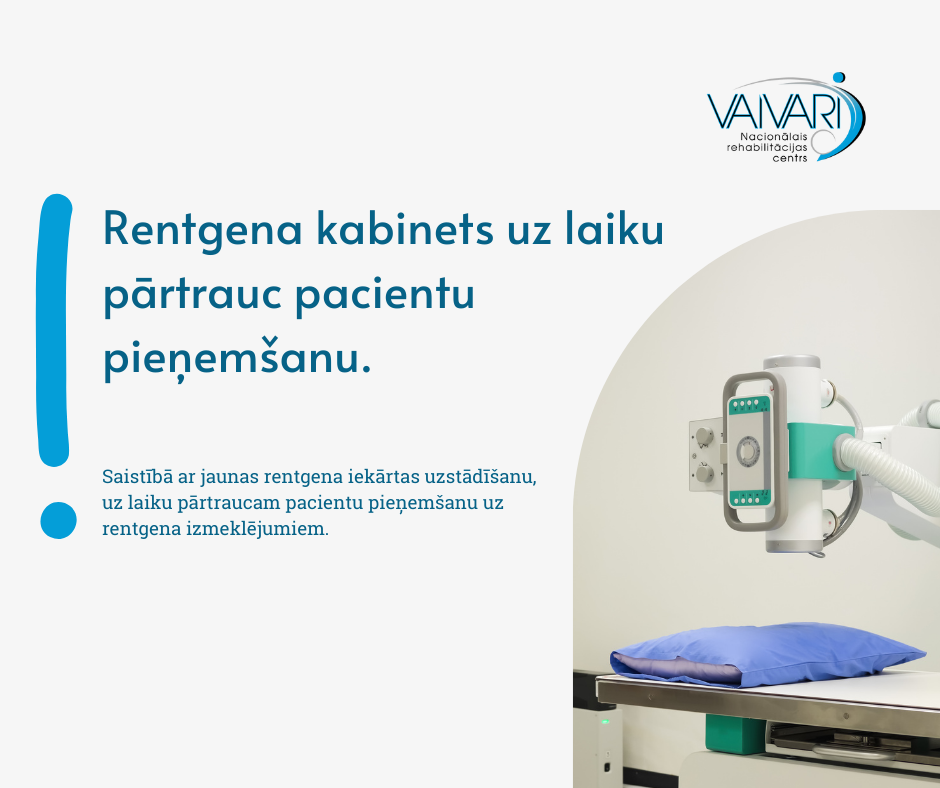 VAIVARI
Nacionālais rehabilitācijas centrs

Rentgena kabinets uz laiku pārtrauc pacientu pieņemšanu.

Saistībā ar jaunas rentgena iekārtas uzstādīšanu, uz laiku pārtraucam pacientu pieņemšanu uz rentgena izmeklējumiem.